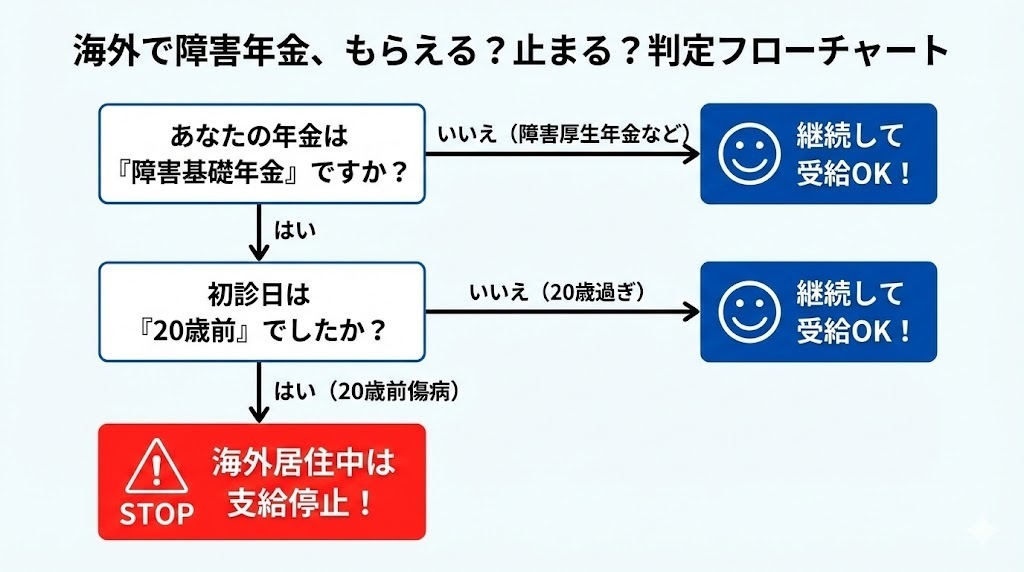 海外で障害年金、もらえる？止まる？判定フローチャート

あなたの年金は『障害基礎年金』ですか？

いいえ（障害厚生年金など）

継続して受給OK！

はい

初診日は『20歳前』でしたか？

いいえ（20歳過ぎ）

継続して受給OK！

はい（20歳前傷病）

STOP

海外居住中は支給停止！